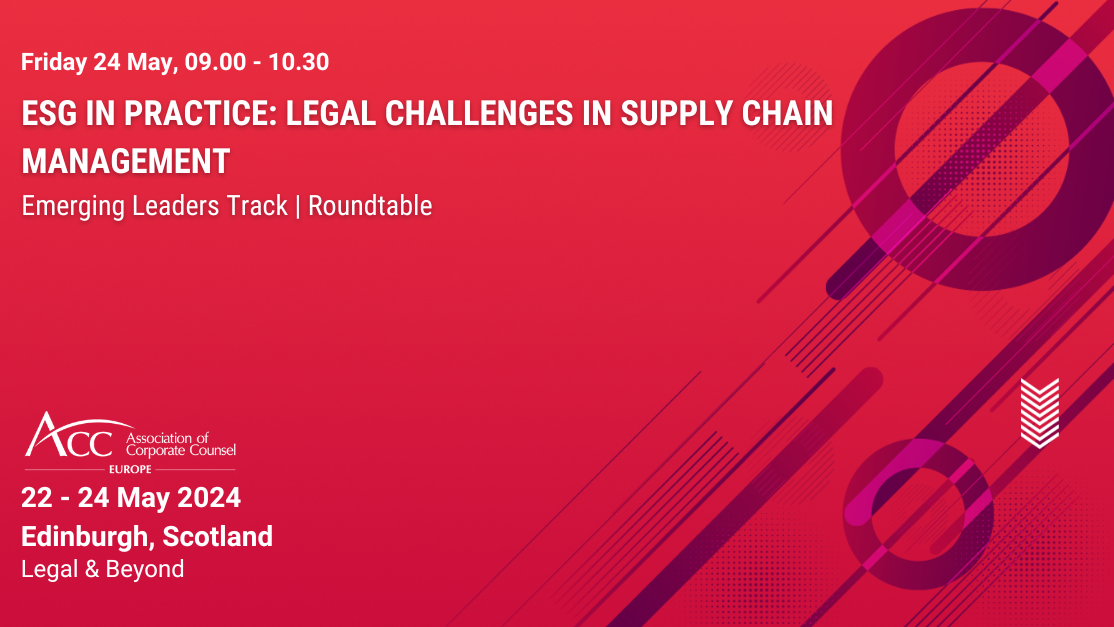 Friday 24 May, 09.00 - 10.30

ESG IN PRACTICE: LEGAL CHALLENGES IN SUPPLY CHAIN MANAGEMENT

Emerging Leaders Track | Roundtable

ACC Association of Corporate Counsel
EUROPE

22 - 24 May 2024

Edinburgh, Scotland

Legal & Beyond